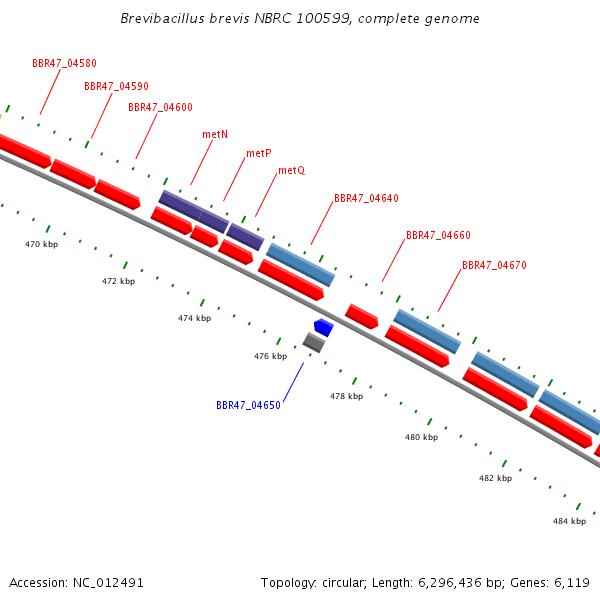 Brevibacillus brevis NBRC 100599, complete genome

BBR47_04580

BBR47_04590

BBR47_04600

metN

metP

metQ

BBR47_04640

BBR47_04660

BBR47_04670

470 kbp

472 kbp

474 kbp

476 kbp

478 kbp

480 kbp

482 kbp

484 kbp

BBR47_04650

Accession: NC_012491

Topology: circular; Length: 6,296,436 bp; Genes: 6,119